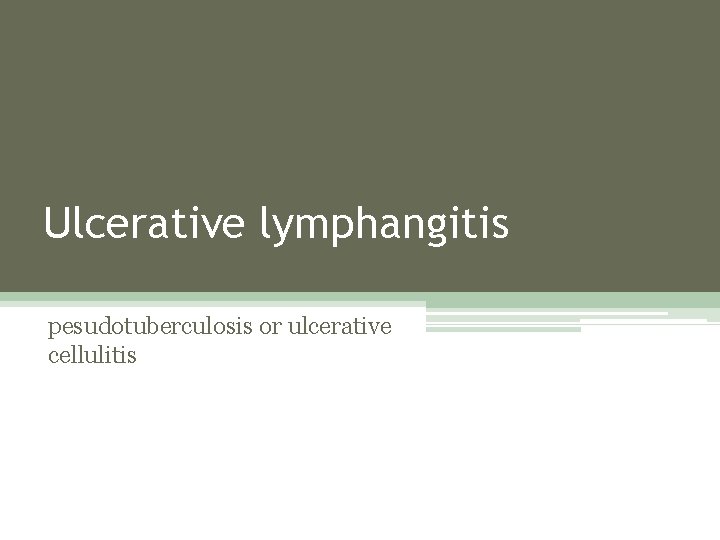 Ulcerative lymphangitis

pesudotuberculosis or ulcerative cellulitis